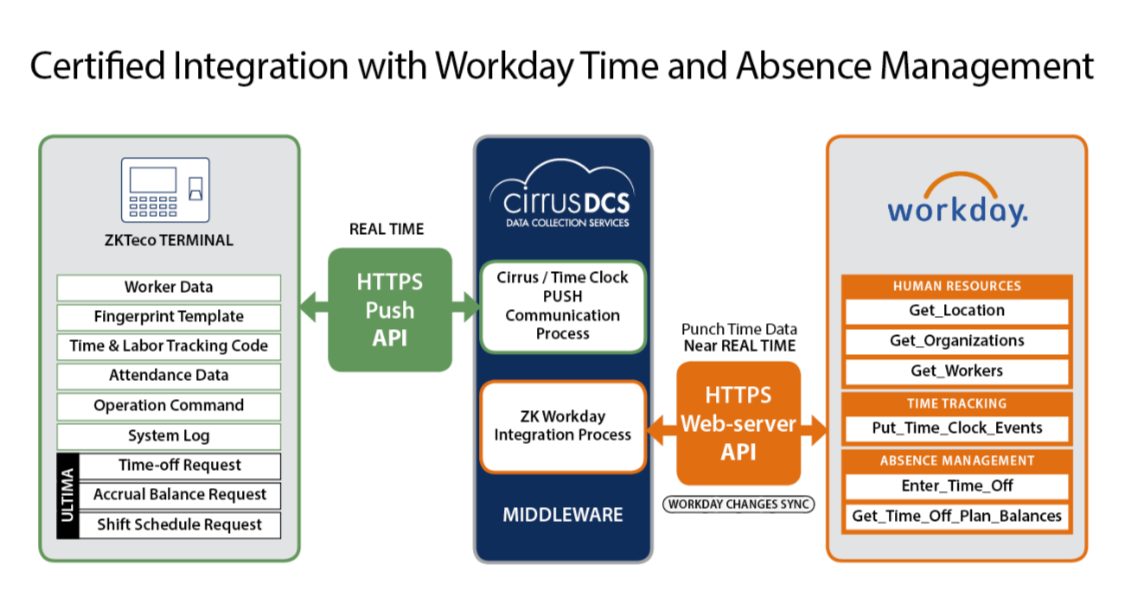 Certified Integration with Workday Time and Absence Management

ZKTeco TERMINAL

Worker Data
Fingerprint Template
Time & Labor Tracking Code
Attendance Data
Operation Command
System Log
ULTIMA
Time-off Request
Accrual Balance Request
Shift Schedule Request

REAL TIME

HTTPS Push API

cirrusDCS
DATA COLLECTION SERVICES

Cirrus / Time Clock PUSH Communication Process

ZK Workday Integration Process

MIDDLEWARE

Punch Time Data
Near REAL TIME

HTTPS Web-server API

WORKDAY CHANGES SYNC

workday.

HUMAN RESOURCES
Get_Location
Get_Organizations
Get_Workers

TIME TRACKING
Put_Time_Clock_Events

ABSENCE MANAGEMENT
Enter_Time_Off
Get_Time_Off_Plan_Balances